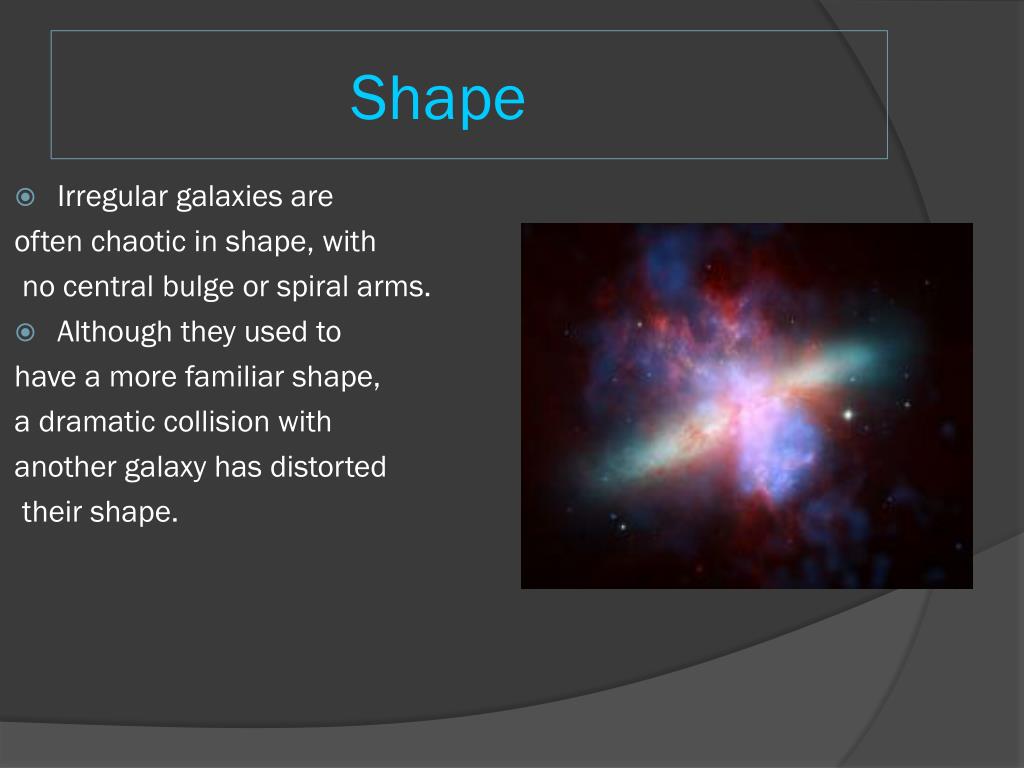 Shape

Irregular galaxies are often chaotic in shape, with no central bulge or spiral arms.

Although they used to have a more familiar shape, a dramatic collision with another galaxy has distorted their shape.